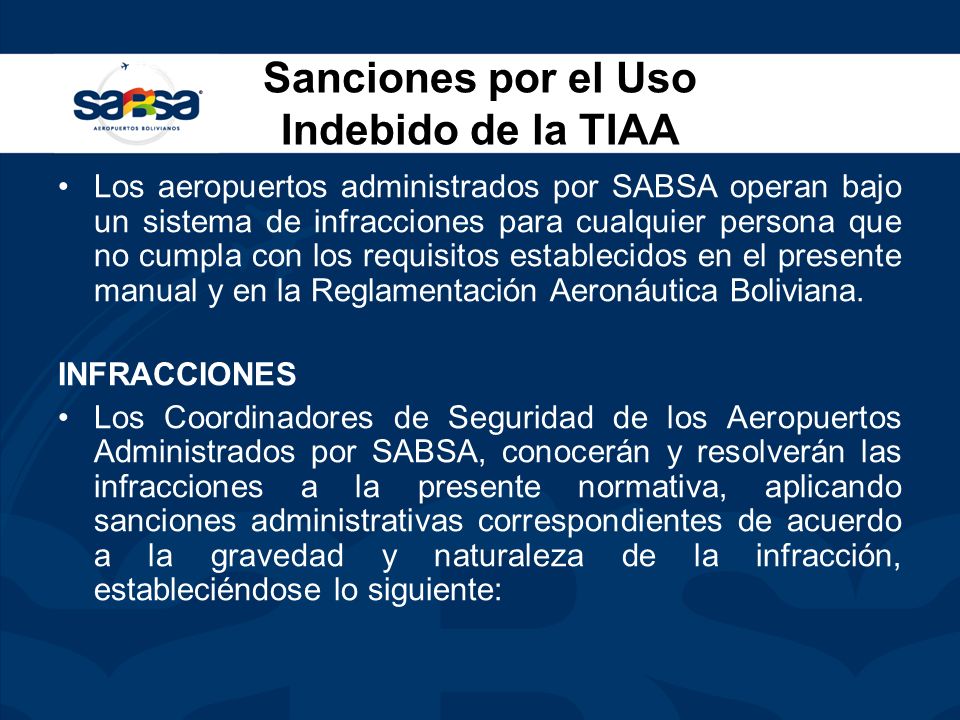 sabsa
AEROPUERTOS BOLIVIANOS

Sanciones por el Uso Indebido de la TIAA

• Los aeropuertos administrados por SABSA operan bajo un sistema de infracciones para cualquier persona que no cumpla con los requisitos establecidos en el presente manual y en la Reglamentación Aeronáutica Boliviana.

INFRACCIONES

• Los Coordinadores de Seguridad de los Aeropuertos Administrados por SABSA, conocerán y resolverán las infracciones a la presente normativa, aplicando sanciones administrativas correspondientes de acuerdo a la gravedad y naturaleza de la infracción, estableciéndose lo siguiente: